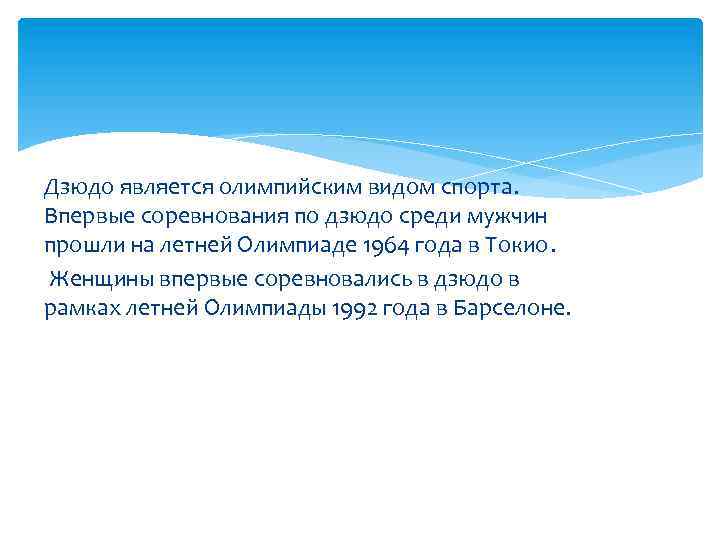 Дзюдо является олимпийским видом спорта. Впервые соревнования по дзюдо среди мужчин прошли на летней Олимпиаде 1964 года в Токио.

Женщины впервые соревновались в дзюдо в рамках летней Олимпиады 1992 года в Барселоне.